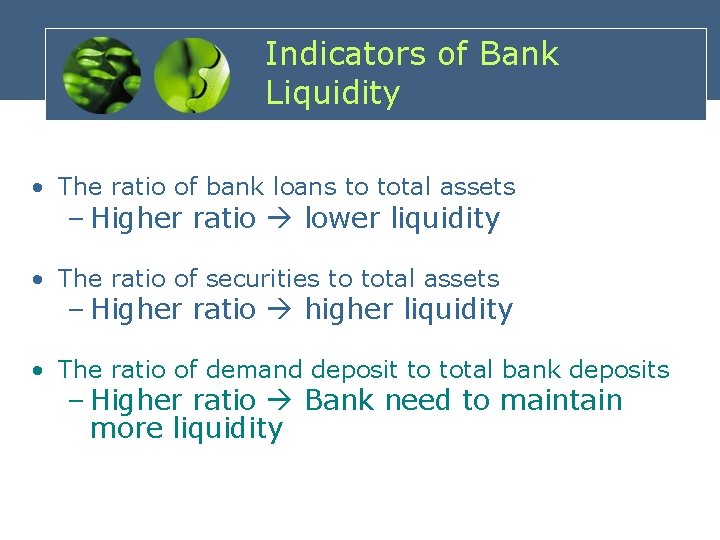 Indicators of Bank Liquidity

• The ratio of bank loans to total assets
– Higher ratio → lower liquidity

• The ratio of securities to total assets
– Higher ratio → higher liquidity

• The ratio of demand deposit to total bank deposits
– Higher ratio → Bank need to maintain more liquidity